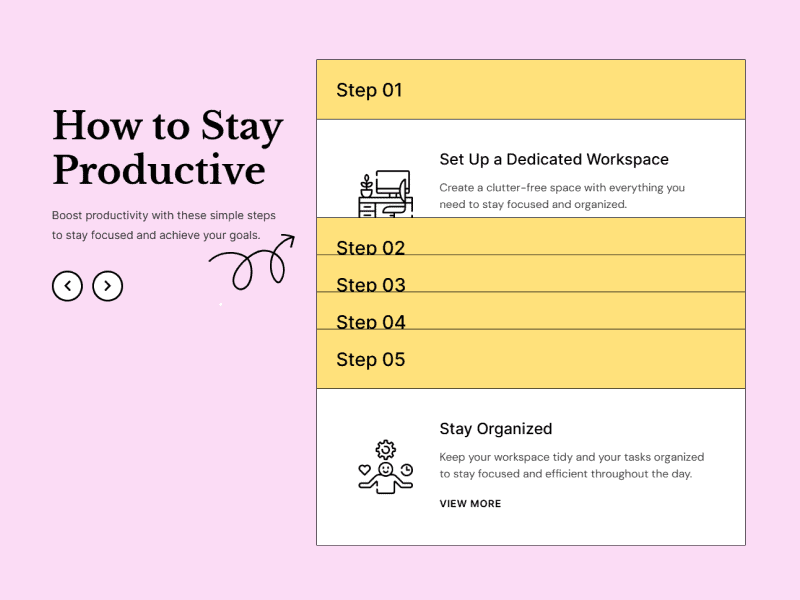 How to Stay Productive

Boost productivity with these simple steps to stay focused and achieve your goals.

Step 01

Set Up a Dedicated Workspace

Create a clutter-free space with everything you need to stay focused and organized.

Step 02

Step 03

Step 04

Step 05

Stay Organized

Keep your workspace tidy and your tasks organized to stay focused and efficient throughout the day.

VIEW MORE